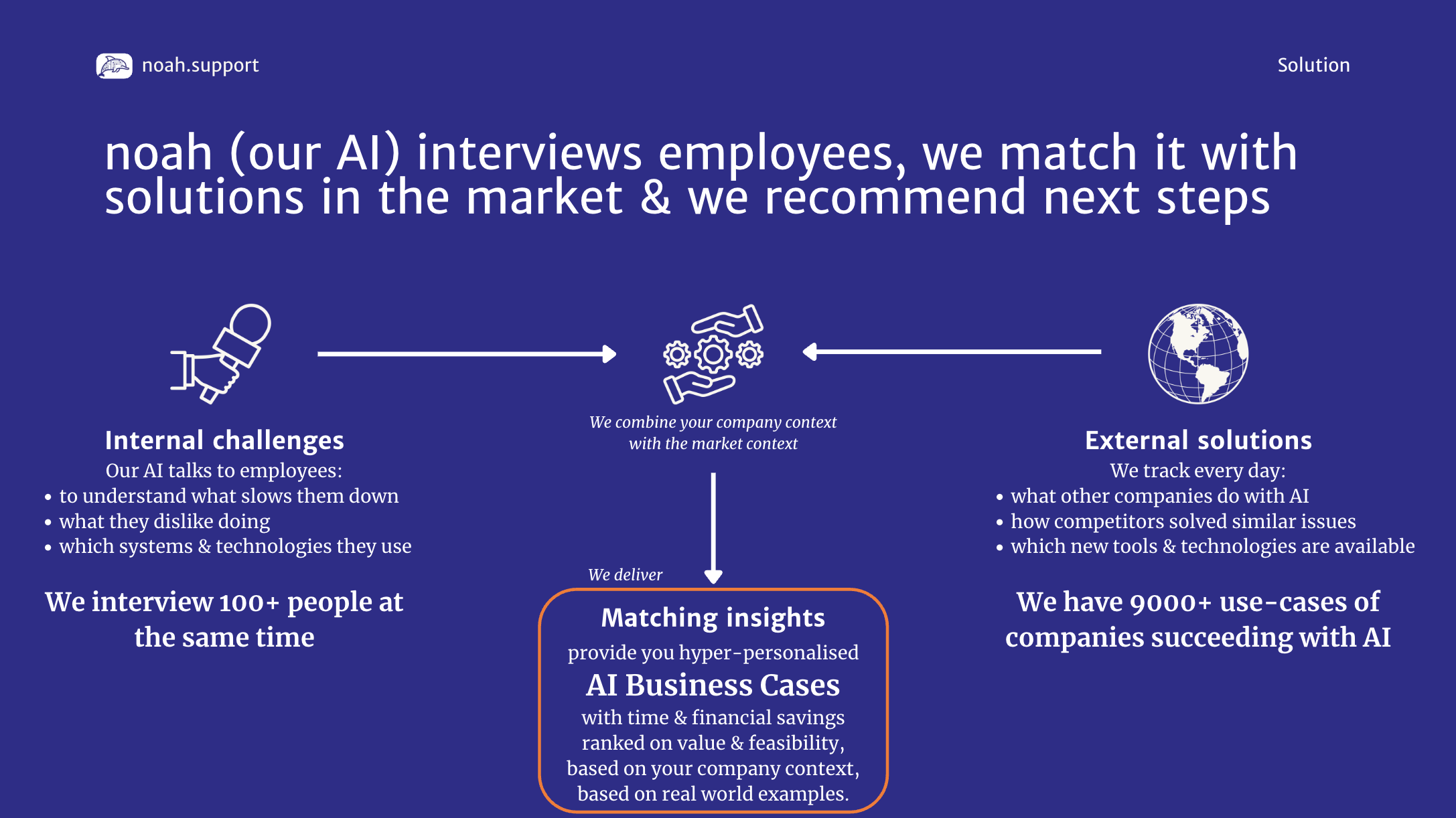 noah.support

Solution

noah (our AI) interviews employees, we match it with solutions in the market & we recommend next steps

Internal challenges
Our AI talks to employees:
• to understand what slows them down
• what they dislike doing
• which systems & technologies they use

We interview 100+ people at the same time

We combine your company context with the market context

We deliver

Matching insights
provide you hyper-personalised
AI Business Cases
with time & financial savings
ranked on value & feasibility,
based on your company context,
based on real world examples.

External solutions
We track every day:
• what other companies do with AI
• how competitors solved similar issues
• which new tools & technologies are available

We have 9000+ use-cases of companies succeeding with AI